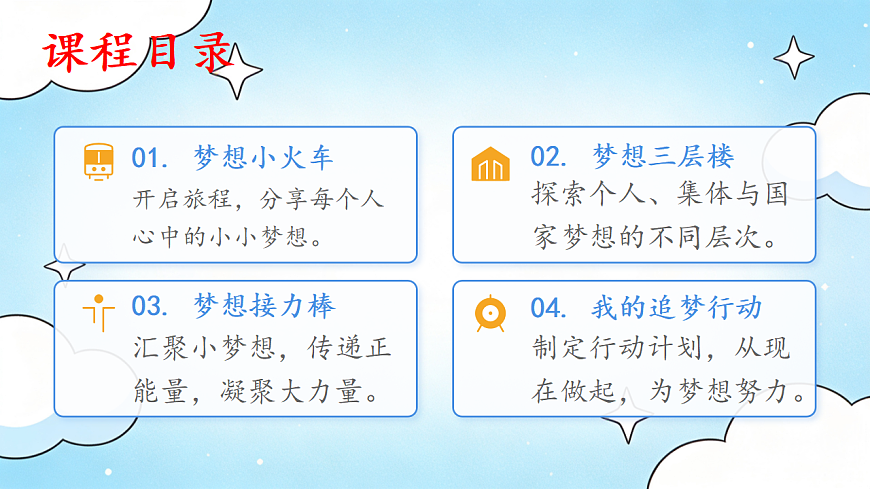 课程目录

01. 梦想小火车
开启旅程，分享每个人心中的小小梦想。

02. 梦想三层楼
探索个人、集体与国家梦想的不同层次。

03. 梦想接力棒
汇聚小梦想，传递正能量，凝聚大力量。

04. 我的追梦行动
制定行动计划，从现在做起，为梦想努力。